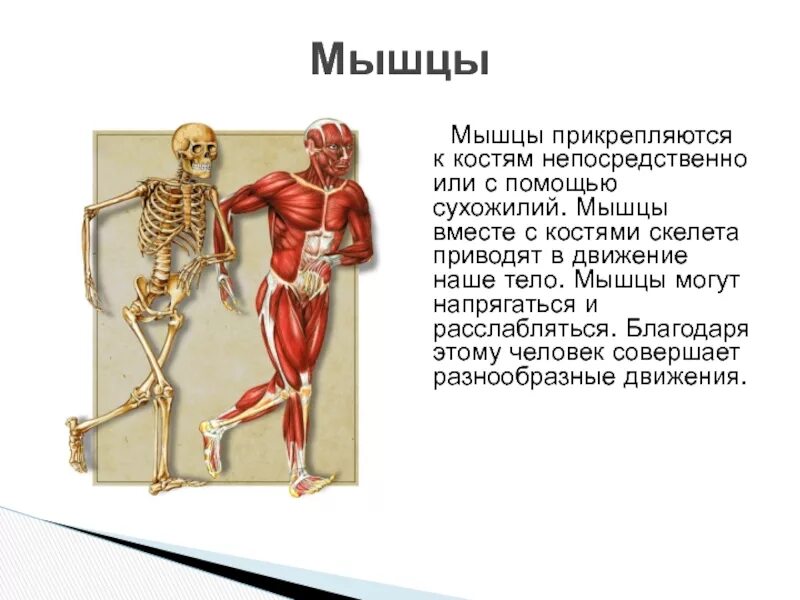 Мышцы

Мышцы прикрепляются к костям непосредственно или с помощью сухожилий. Мышцы вместе с костями скелета приводят в движение наше тело. Мышцы могут напрягаться и расслабляться. Благодаря этому человек совершает разнообразные движения.